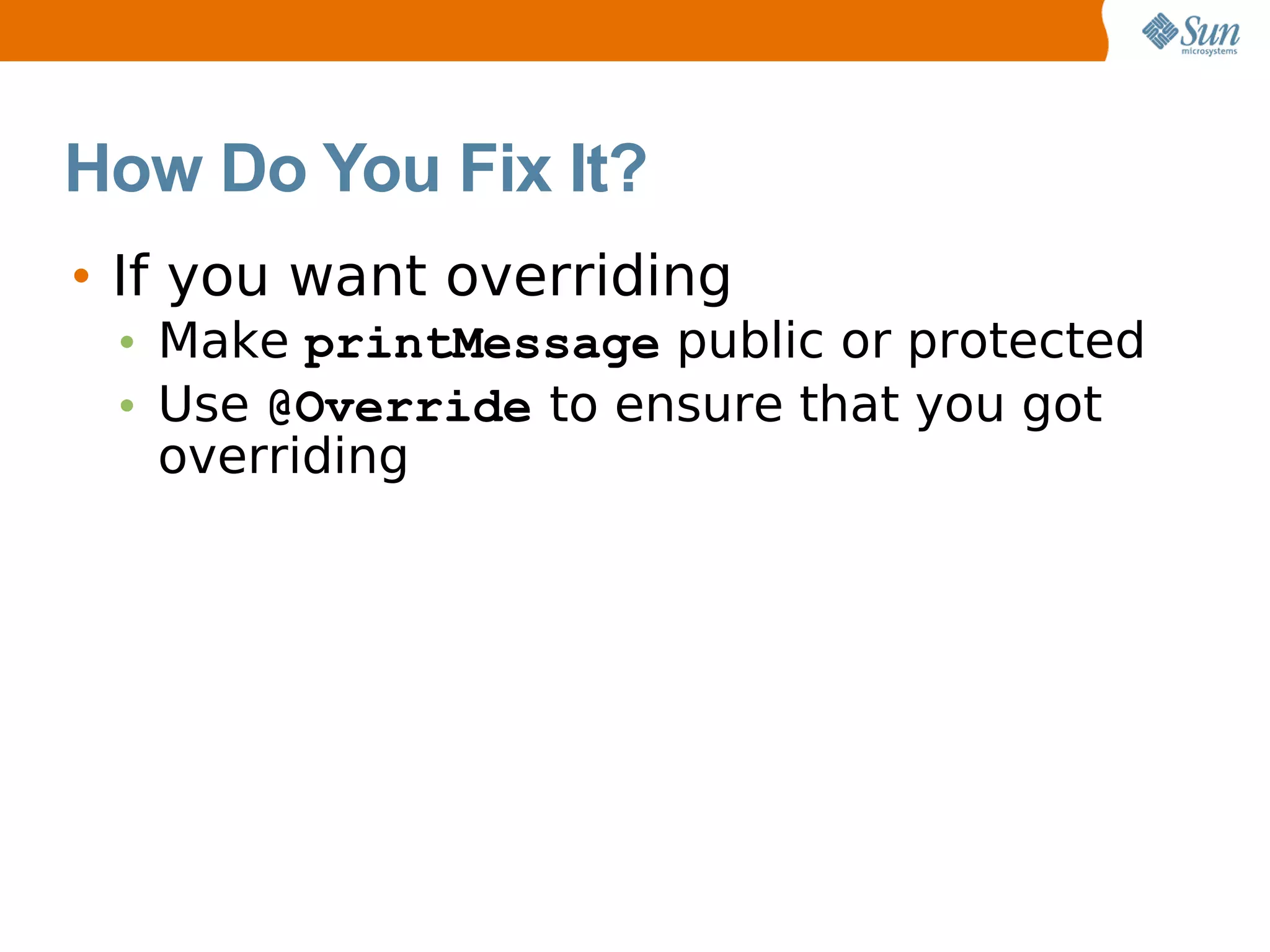 Sun microsystems

How Do You Fix It?

• If you want overriding
  • Make printMessage public or protected
  • Use @Override to ensure that you got overriding